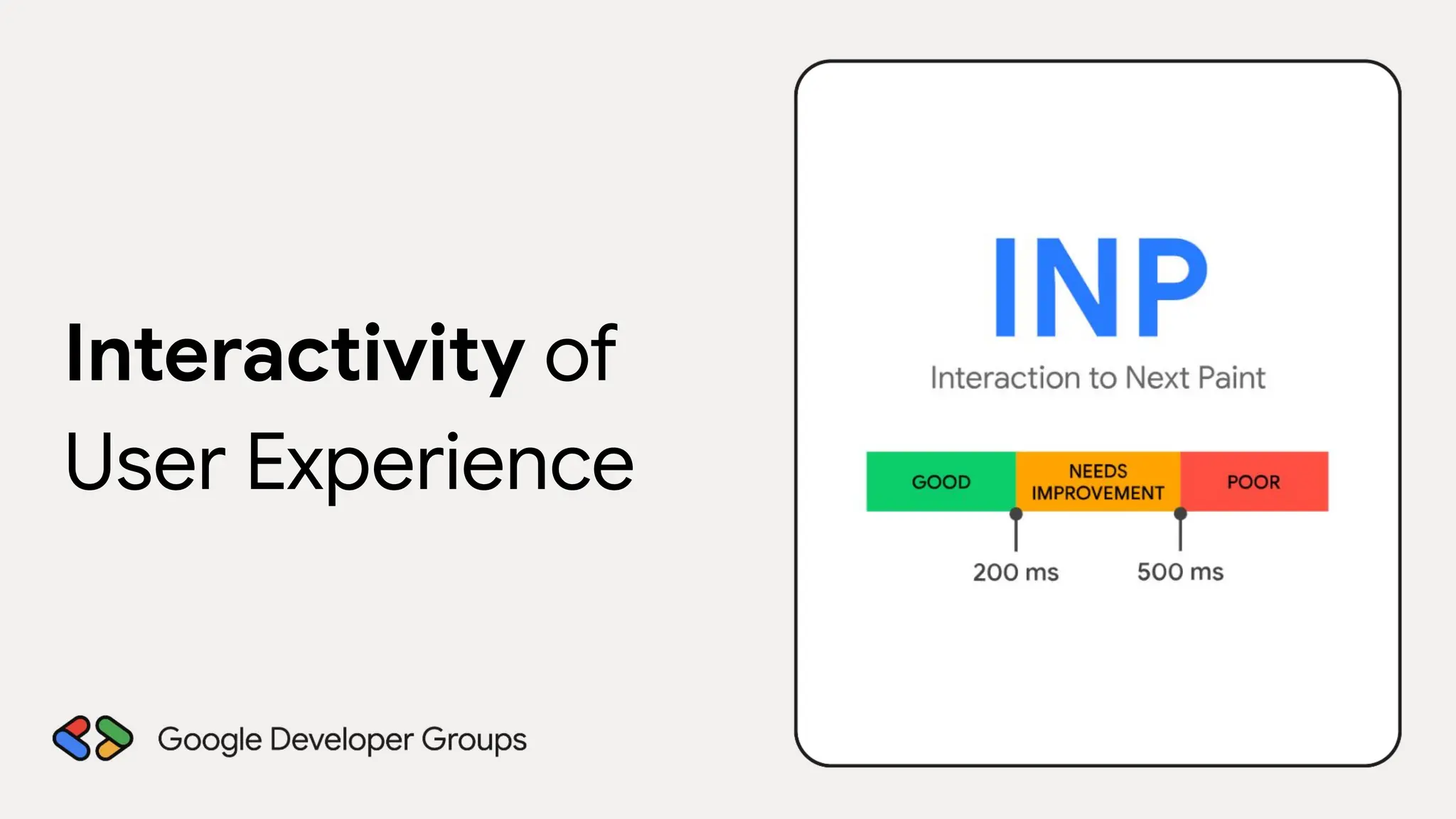 Interactivity of User Experience

Google Developer Groups

INP

Interaction to Next Paint

GOOD

NEEDS IMPROVEMENT

POOR

200 ms

500 ms